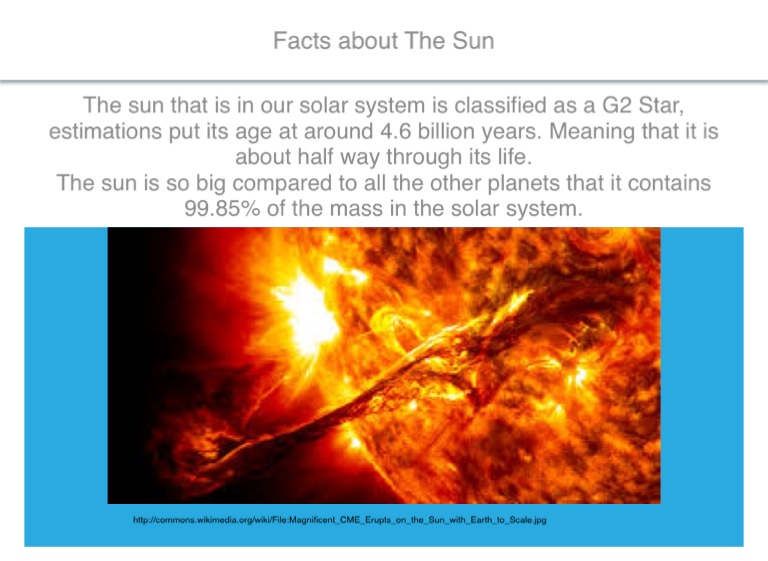 Facts about The Sun

The sun that is in our solar system is classified as a G2 Star, estimations put its age at around 4.6 billion years. Meaning that it is about half way through its life.
The sun is so big compared to all the other planets that it contains 99.85% of the mass in the solar system.

http://commons.wikimedia.org/wiki/File:Magnificent_CME_Erupts_on_the_Sun_with_Earth_to_Scale.jpg